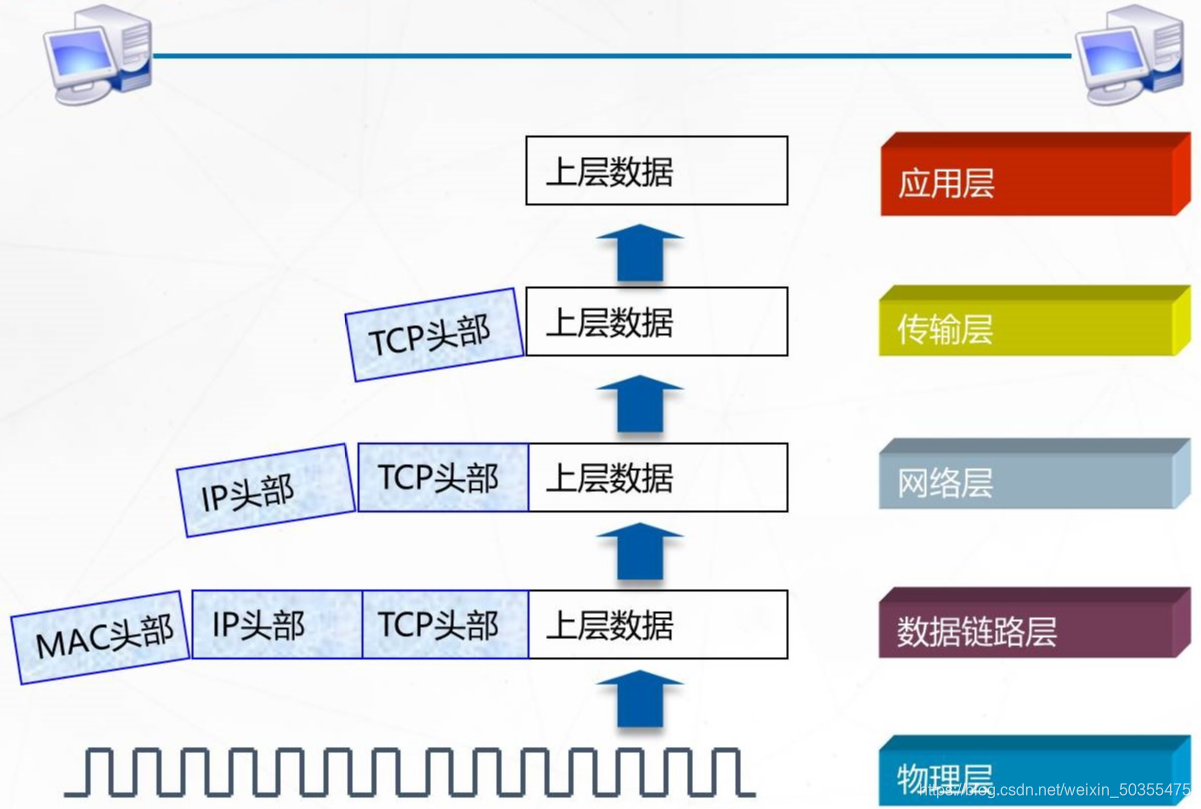 上层数据

应用层

TCP头部 上层数据

传输层

IP头部 TCP头部 上层数据

网络层

MAC头部 IP头部 TCP头部 上层数据

数据链路层

物理层

https://blog.csdn.net/weixin_50355475